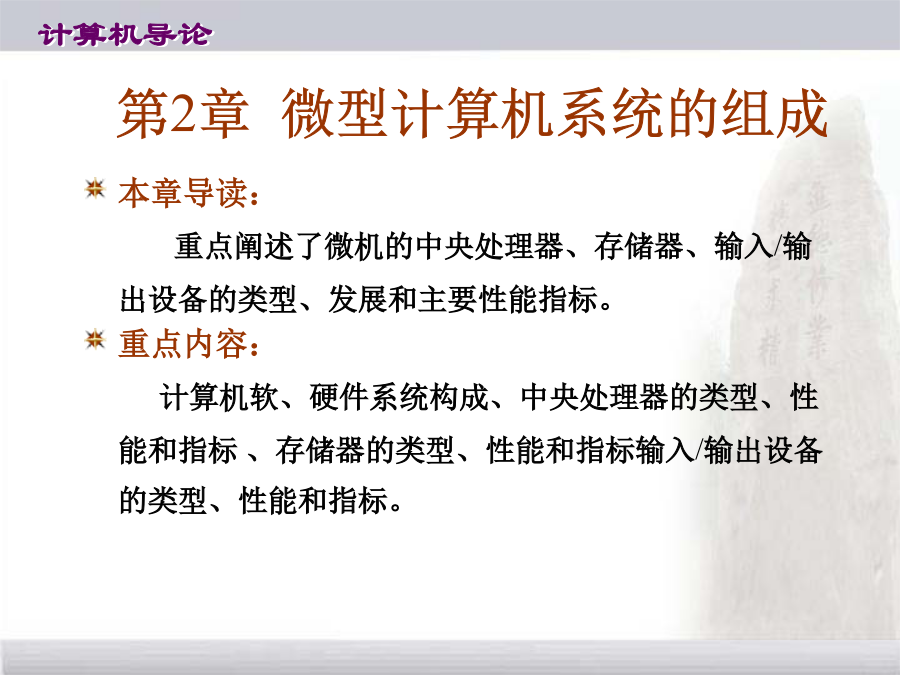 计算机导论

第2章 微型计算机系统的组成

本章导读：

重点阐述了微机的中央处理器、存储器、输入/输出设备的类型、发展和主要性能指标。

重点内容：

计算机软、硬件系统构成、中央处理器的类型、性能和指标 、存储器的类型、性能和指标输入/输出设备的类型、性能和指标。